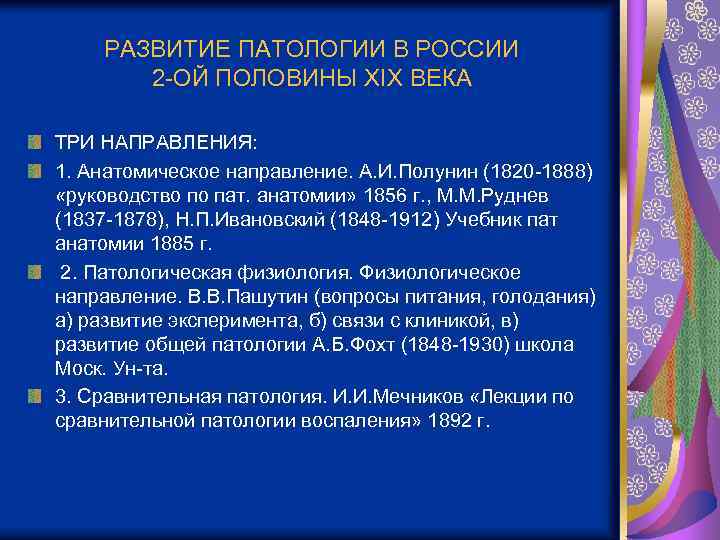 РАЗВИТИЕ ПАТОЛОГИИ В РОССИИ
2-ОЙ ПОЛОВИНЫ XIX ВЕКА

ТРИ НАПРАВЛЕНИЯ:

1. Анатомическое направление. А.И.Полунин (1820-1888) «руководство по пат. анатомии» 1856 г., М.М.Руднев (1837-1878), Н.П.Ивановский (1848-1912) Учебник пат анатомии 1885 г.

2. Патологическая физиология. Физиологическое направление. В.В.Пашутин (вопросы питания, голодания) а) развитие эксперимента, б) связи с клиникой, в) развитие общей патологии А.Б.Фохт (1848-1930) школа Моск. Ун-та.

3. Сравнительная патология. И.И.Мечников «Лекции по сравнительной патологии воспаления» 1892 г.